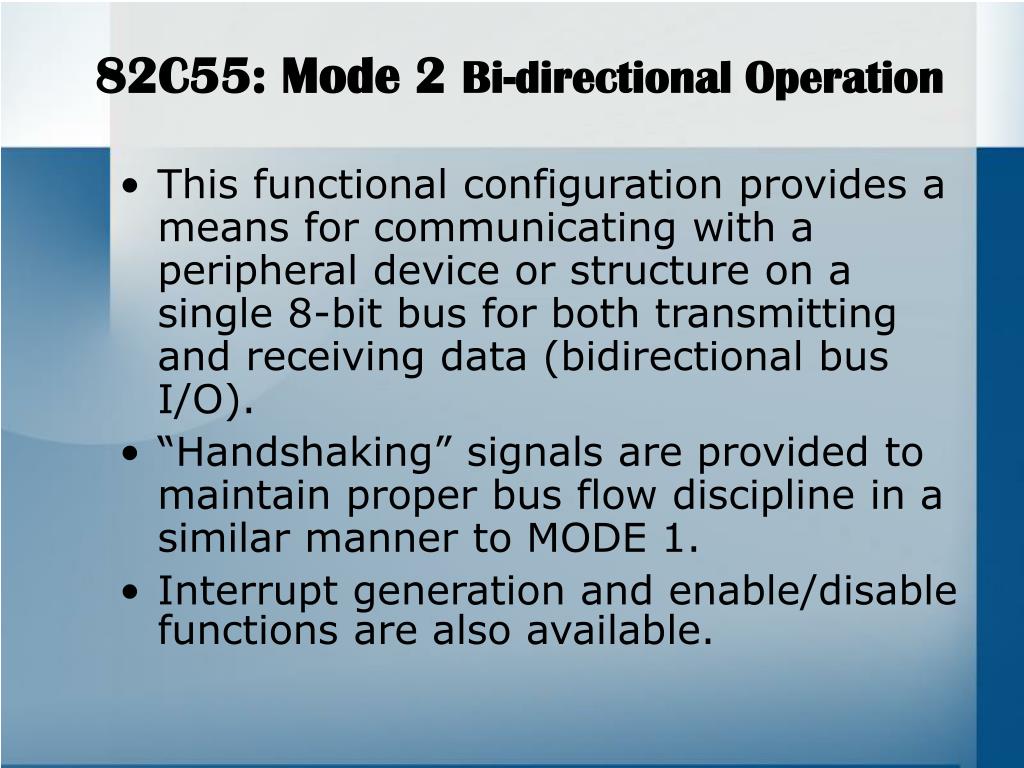 82C55: Mode 2 Bi-directional Operation

• This functional configuration provides a means for communicating with a peripheral device or structure on a single 8-bit bus for both transmitting and receiving data (bidirectional bus I/O).
• “Handshaking” signals are provided to maintain proper bus flow discipline in a similar manner to MODE 1.
• Interrupt generation and enable/disable functions are also available.